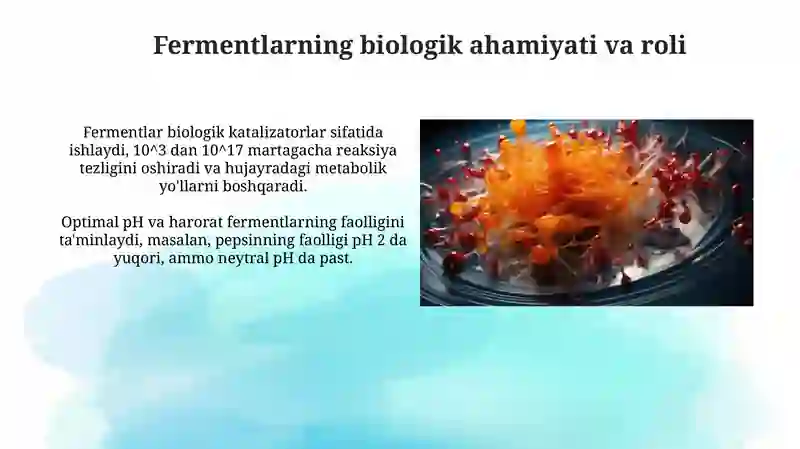 Fermentlarning biologik ahamiyati va roli

Fermentlar biologik katalizatorlar sifatida ishlaydi, 10^3 dan 10^17 martagacha reaksiya tezligini oshiradi va hujayradagi metabolik yo'llarni boshqaradi.

Optimal pH va harorat fermentlarning faolligini ta'minlaydi, masalan, pepsinning faolligi pH 2 da yuqori, ammo neytral pH da past.